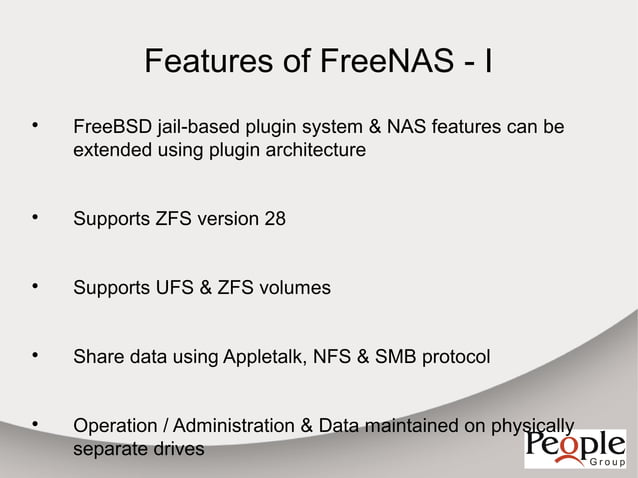 Features of FreeNAS - I

• FreeBSD jail-based plugin system & NAS features can be extended using plugin architecture

• Supports ZFS version 28

• Supports UFS & ZFS volumes

• Share data using Appletalk, NFS & SMB protocol

• Operation / Administration & Data maintained on physically separate drives

People Group